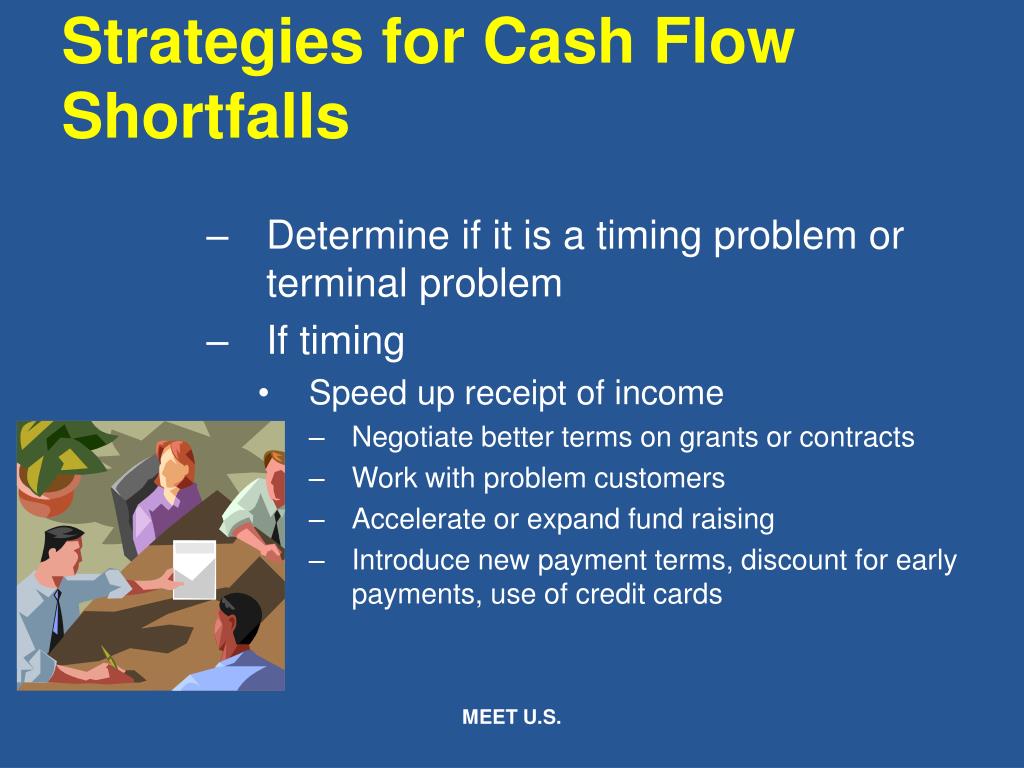 Strategies for Cash Flow Shortfalls

– Determine if it is a timing problem or terminal problem
– If timing
• Speed up receipt of income
– Negotiate better terms on grants or contracts
– Work with problem customers
– Accelerate or expand fund raising
– Introduce new payment terms, discount for early payments, use of credit cards

MEET U.S.